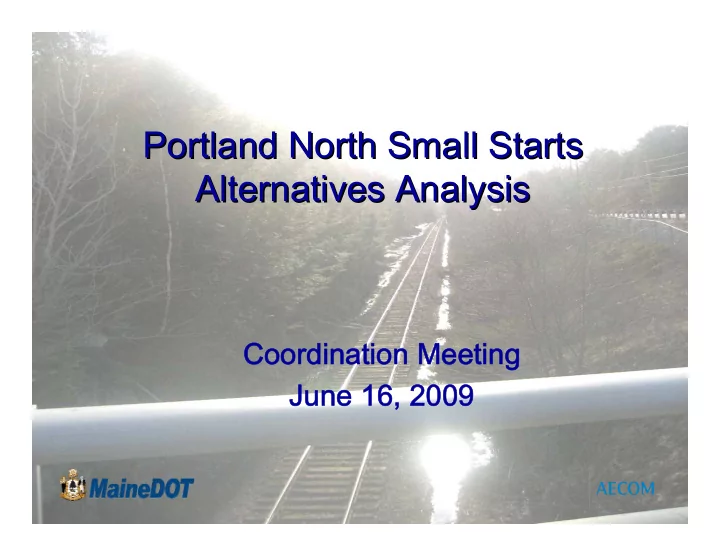 Portland North Small Starts Alternatives Analysis

Coordination Meeting
June 16, 2009

MaineDOT

AECOM